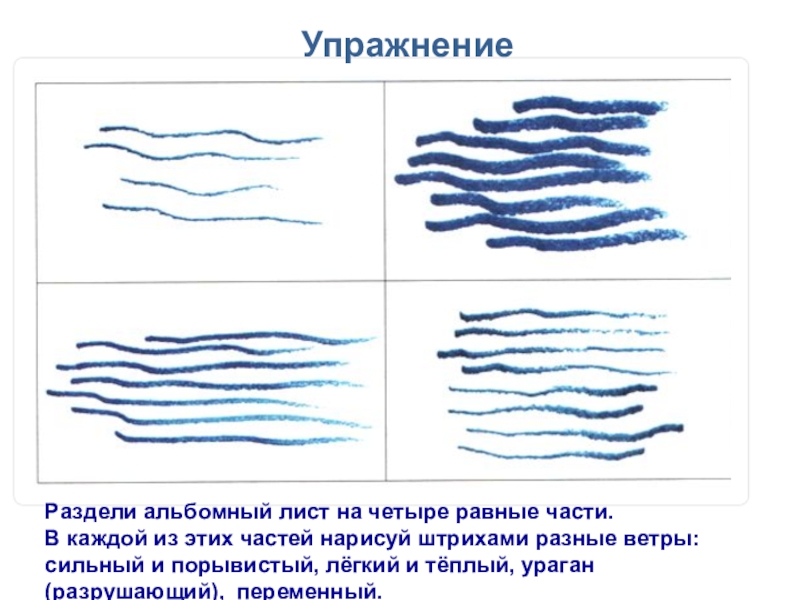 Упражнение

Раздели альбомный лист на четыре равные части.
В каждой из этих частей нарисуй штрихами разные ветры: сильный и порывистый, лёгкий и тёплый, ураган (разрушающий), переменный.